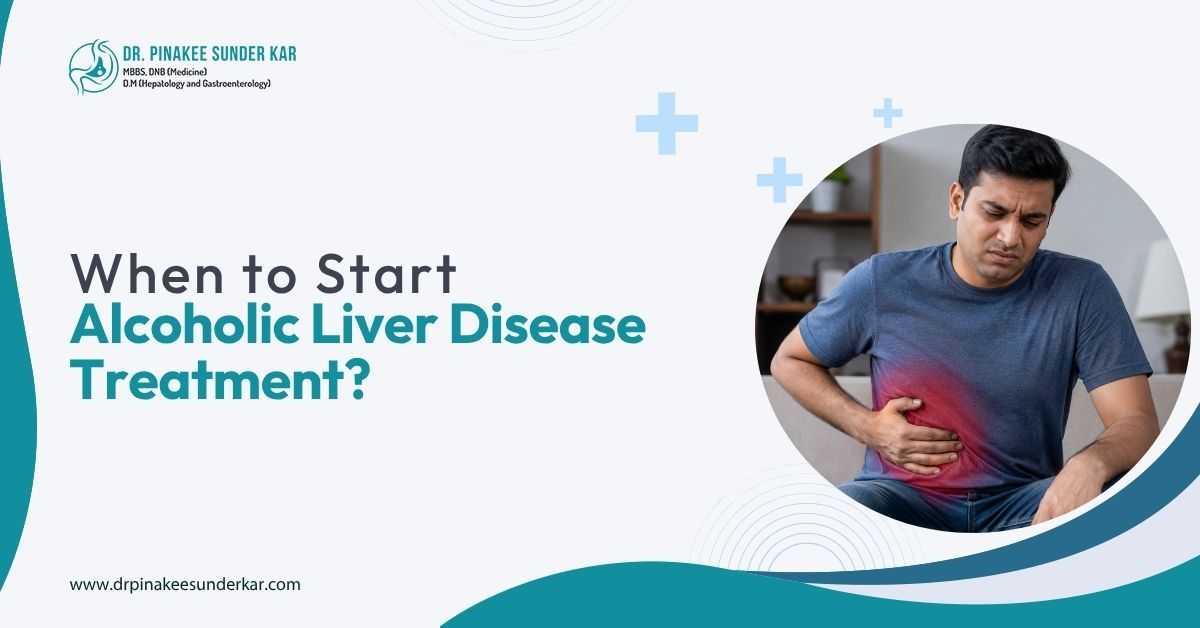 DR. PINAKEE SUNDER KAR
MBBS, DNB (Medicine)
D.M (Hepatology and Gastroenterology)

When to Start
Alcoholic Liver Disease
Treatment?

www.drpinakeesunderkar.com